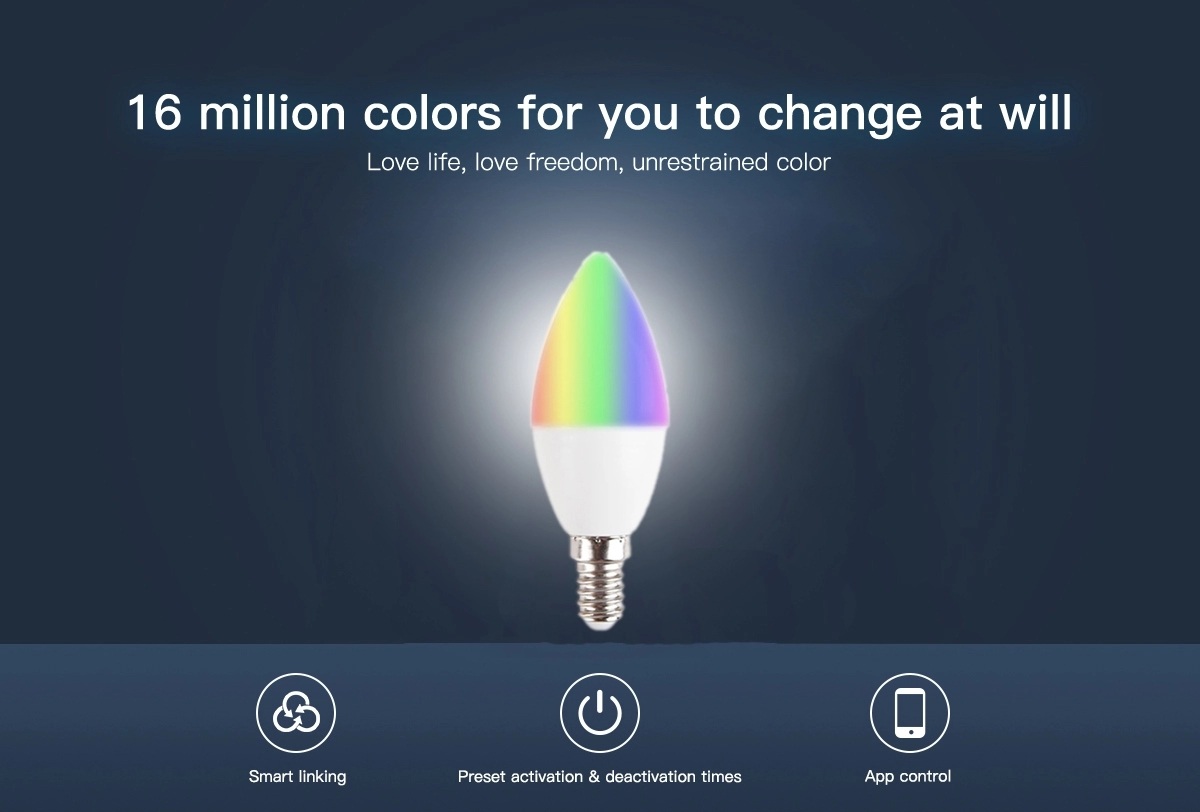 16 million colors for you to change at will
Love life, love freedom, unrestrained color

Smart linking

Preset activation & deactivation times

App control